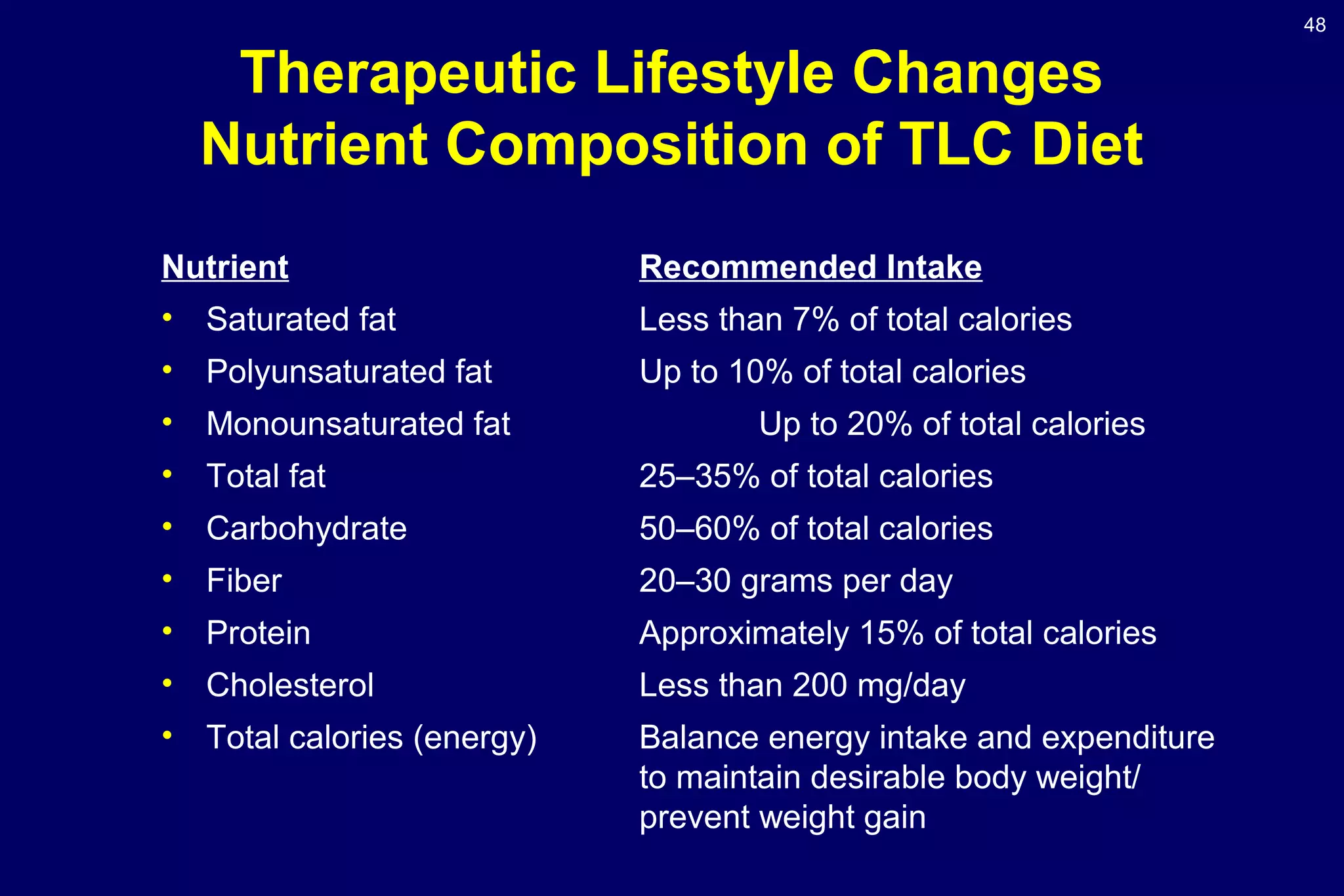 48

Therapeutic Lifestyle Changes
Nutrient Composition of TLC Diet

| Nutrient | Recommended Intake |
|---|---|
| • Saturated fat | Less than 7% of total calories |
| • Polyunsaturated fat | Up to 10% of total calories |
| • Monounsaturated fat | Up to 20% of total calories |
| • Total fat | 25–35% of total calories |
| • Carbohydrate | 50–60% of total calories |
| • Fiber | 20–30 grams per day |
| • Protein | Approximately 15% of total calories |
| • Cholesterol | Less than 200 mg/day |
| • Total calories (energy) | Balance energy intake and expenditure to maintain desirable body weight/ prevent weight gain |